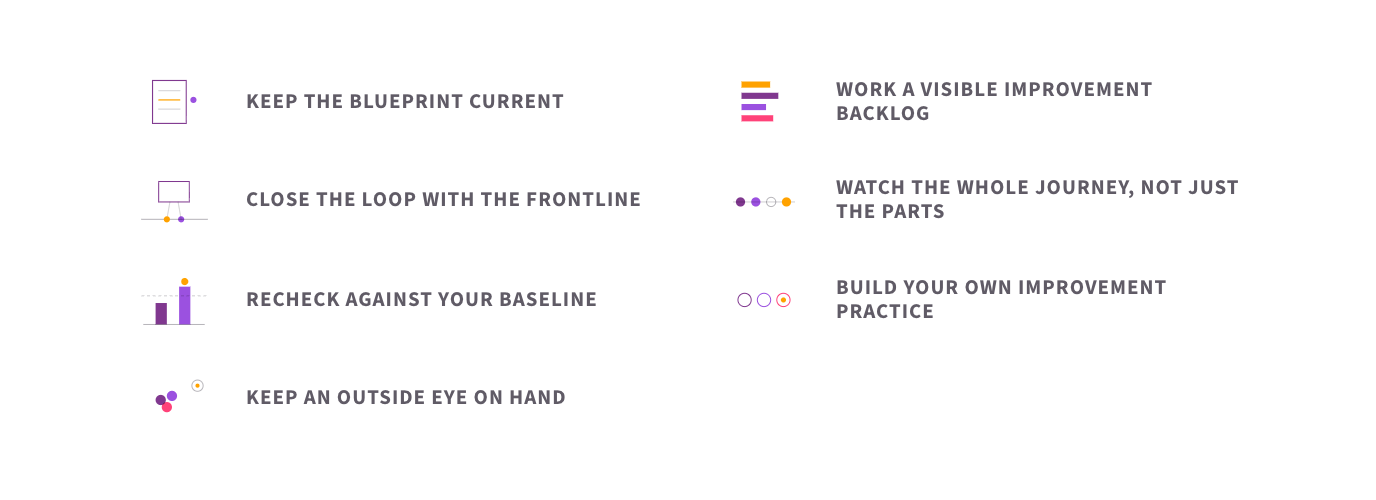 KEEP THE BLUEPRINT CURRENT

CLOSE THE LOOP WITH THE FRONTLINE

RECHECK AGAINST YOUR BASELINE

KEEP AN OUTSIDE EYE ON HAND

WORK A VISIBLE IMPROVEMENT BACKLOG

WATCH THE WHOLE JOURNEY, NOT JUST THE PARTS

BUILD YOUR OWN IMPROVEMENT PRACTICE